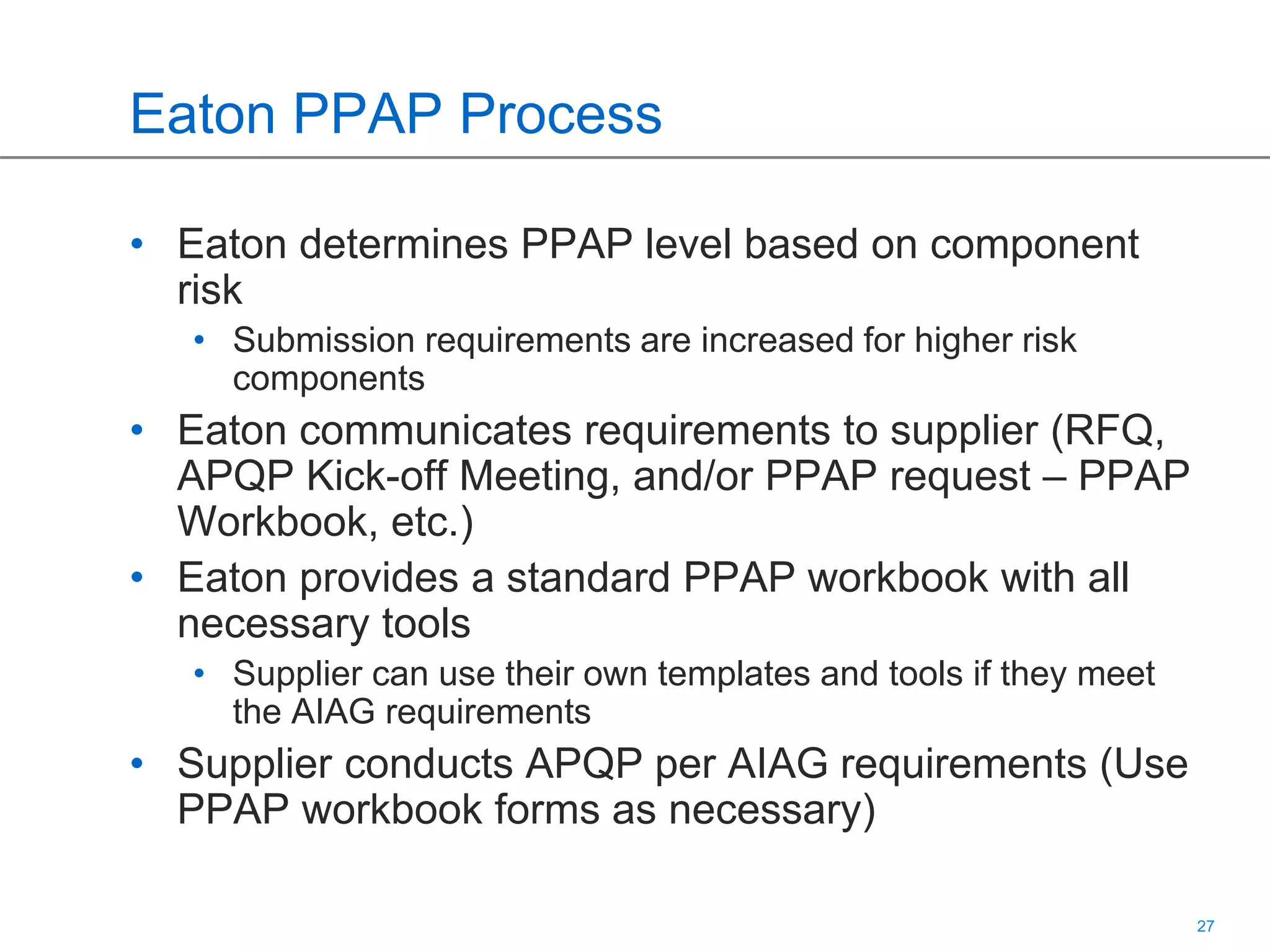 Eaton PPAP Process

• Eaton determines PPAP level based on component risk
  • Submission requirements are increased for higher risk components
• Eaton communicates requirements to supplier (RFQ, APQP Kick-off Meeting, and/or PPAP request – PPAP Workbook, etc.)
• Eaton provides a standard PPAP workbook with all necessary tools
  • Supplier can use their own templates and tools if they meet the AIAG requirements
• Supplier conducts APQP per AIAG requirements (Use PPAP workbook forms as necessary)

27